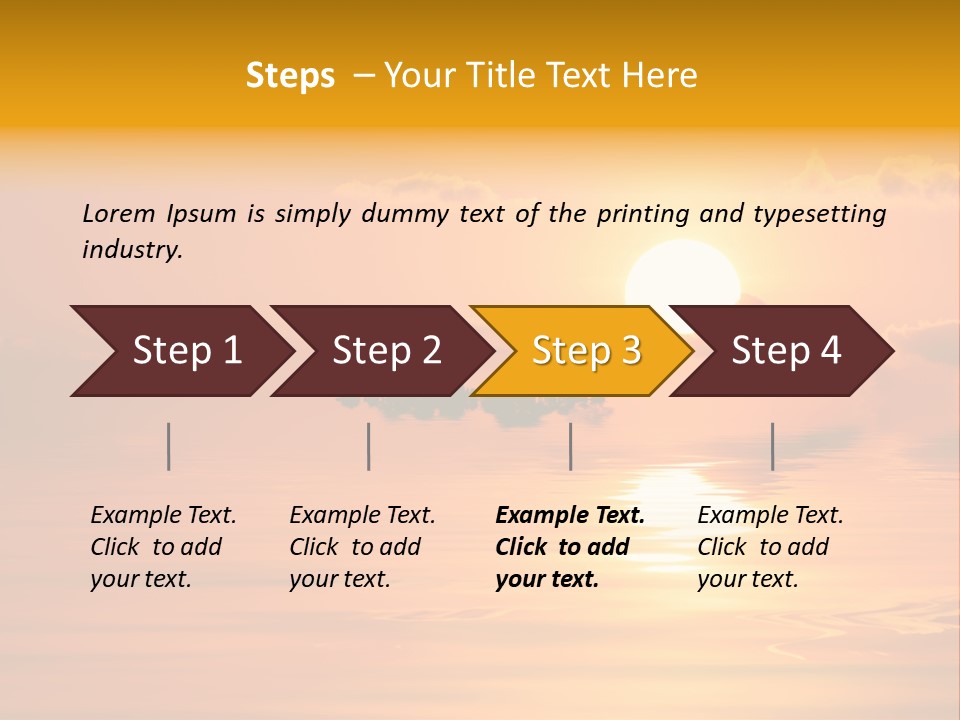 Steps – Your Title Text Here

Lorem Ipsum is simply dummy text of the printing and typesetting industry.

Step 1

Step 2

Step 3

Step 4

Example Text. Click to add your text.

Example Text. Click to add your text.

Example Text. Click to add your text.

Example Text. Click to add your text.